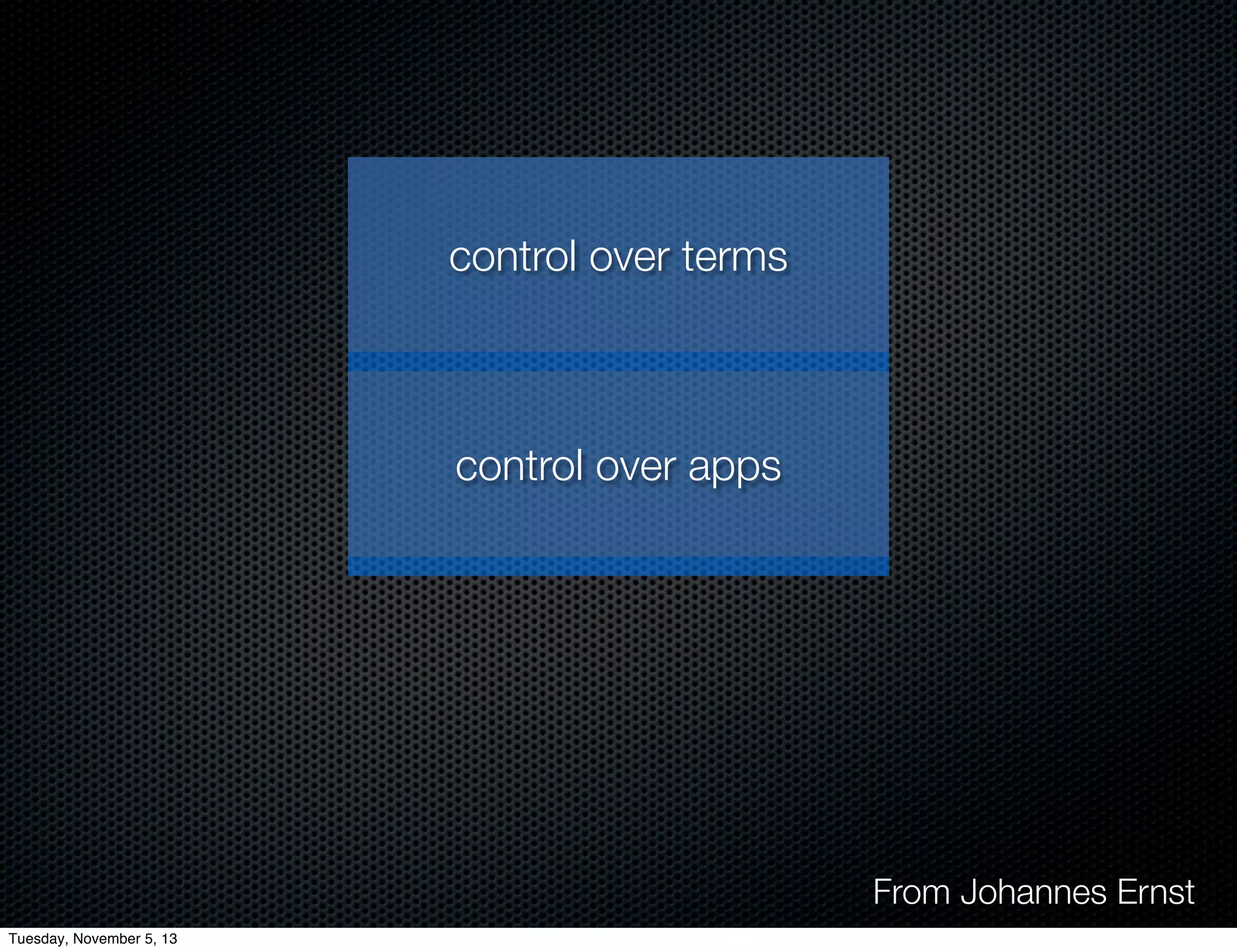 control over terms

control over apps

From Johannes Ernst

Tuesday, November 5, 13